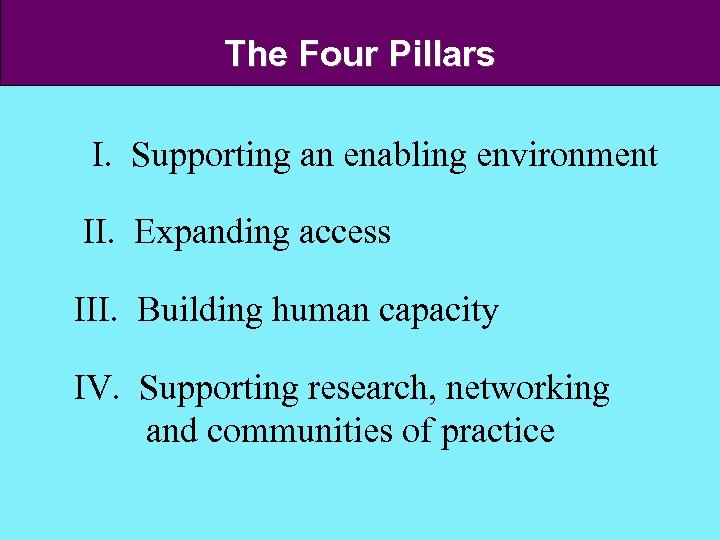 The Four Pillars

I. Supporting an enabling environment

II. Expanding access

III. Building human capacity

IV. Supporting research, networking and communities of practice